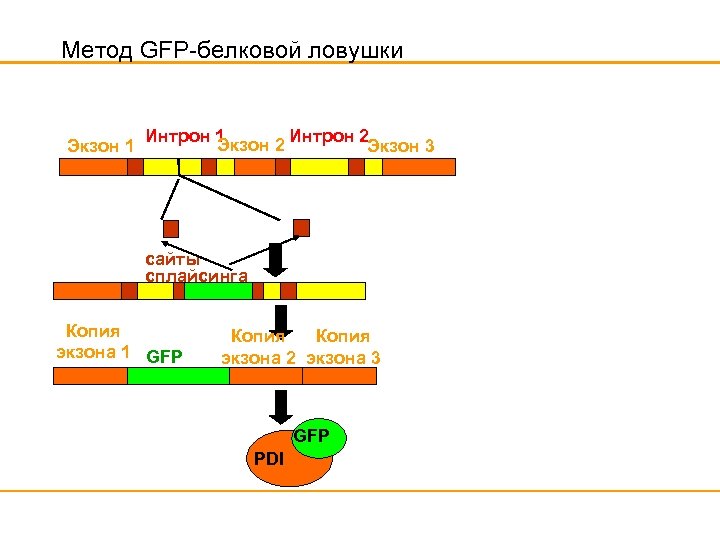 Метод GFP-белковой ловушки

Экзон 1
Интрон 1
Экзон 2
Интрон 2
Экзон 3

сайты сплайсинга

Копия экзона 1
GFP
Копия экзона 2
Копия экзона 3

GFP
PDI